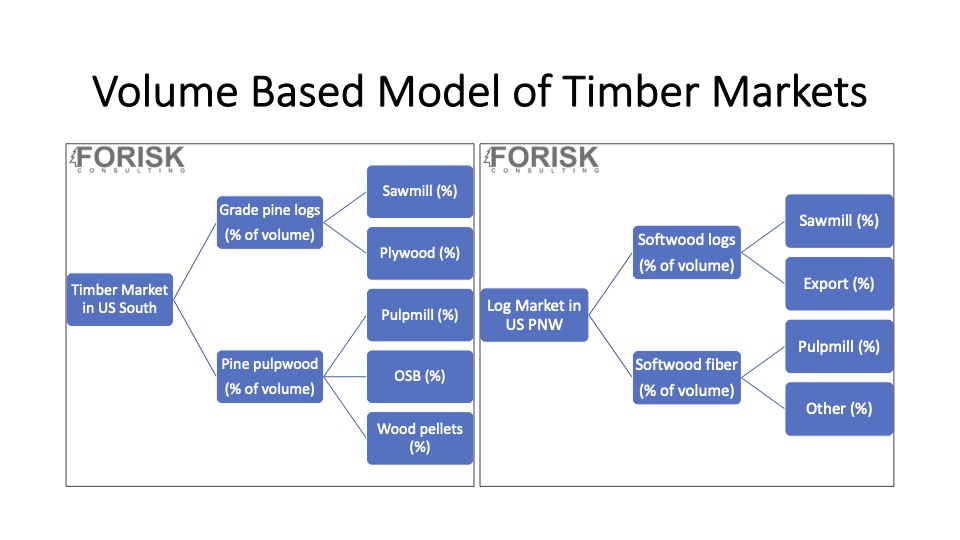 Volume Based Model of Timber Markets

FORISK
CONSULTING

Timber Market in US South

Grade pine logs (% of volume)

Sawmill (%)

Plywood (%)

Pine pulpwood (% of volume)

Pulpmill (%)

OSB (%)

Wood pellets (%)

FORISK
CONSULTING

Log Market in US PNW

Softwood logs (% of volume)

Sawmill (%)

Export (%)

Softwood fiber (% of volume)

Pulpmill (%)

Other (%)